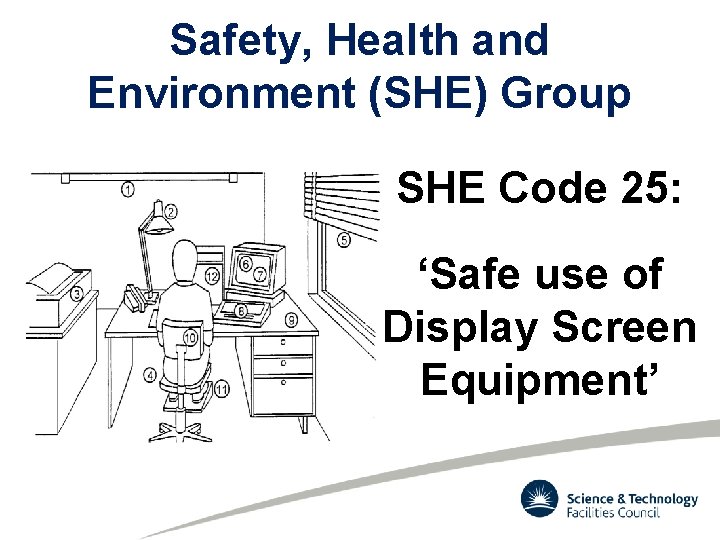 Safety, Health and Environment (SHE) Group

1 2 3 4 5 6 7 8 9 10 11 12

SHE Code 25:

‘Safe use of Display Screen Equipment’

Science & Technology Facilities Council